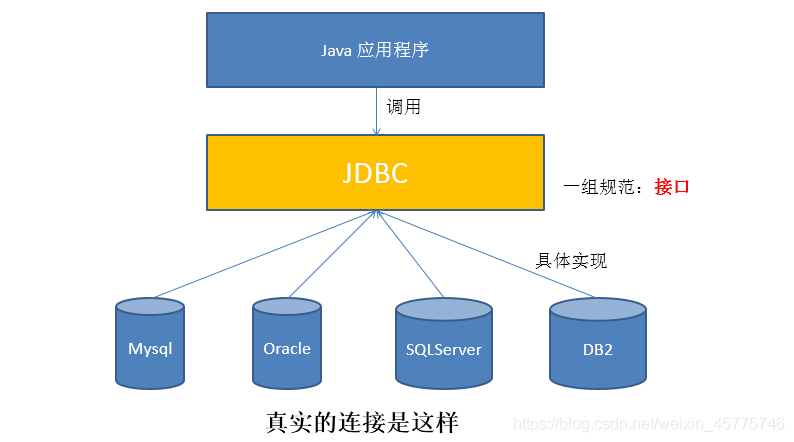 Java 应用程序

调用

JDBC

一组规范：接口

具体实现

Mysql

Oracle

SQLServer

DB2

真实的连接是这样

https://blog.csdn.net/weixin_45775746